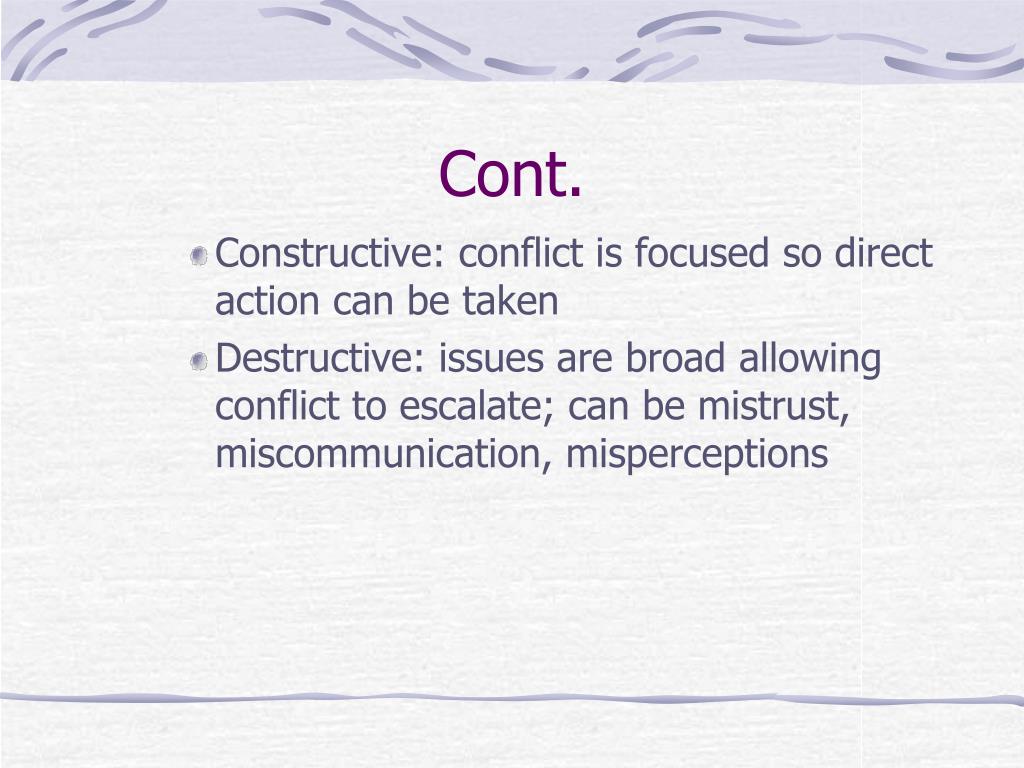 Cont.

Constructive: conflict is focused so direct action can be taken

Destructive: issues are broad allowing conflict to escalate; can be mistrust, miscommunication, misperceptions